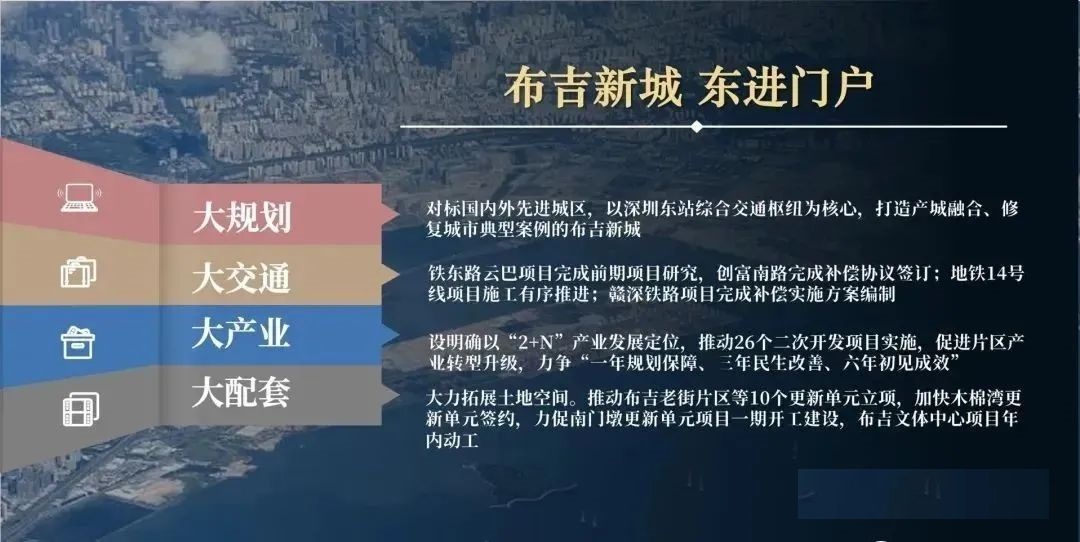 布吉新城 东进门户

大规划
对标国内外先进城区，以深圳东站综合交通枢纽为核心，打造产城融合、修复城市典型案例的布吉新城

大交通
铁东路云巴项目完成前期项目研究，创富南路完成补偿协议签订；地铁14号线项目施工有序推进；赣深铁路项目完成补偿实施方案编制

大产业
设明确以“2+N”产业发展定位，推动26个二次开发项目实施，促进片区产业转型升级，力争“一年规划保障、三年民生改善、六年初见成效”

大配套
大力拓展土地空间。推动布吉老街片区等10个更新单元立项，加快木棉湾更新单元签约，力促南门墩更新单元项目一期开工建设，布吉文体中心项目年内动工